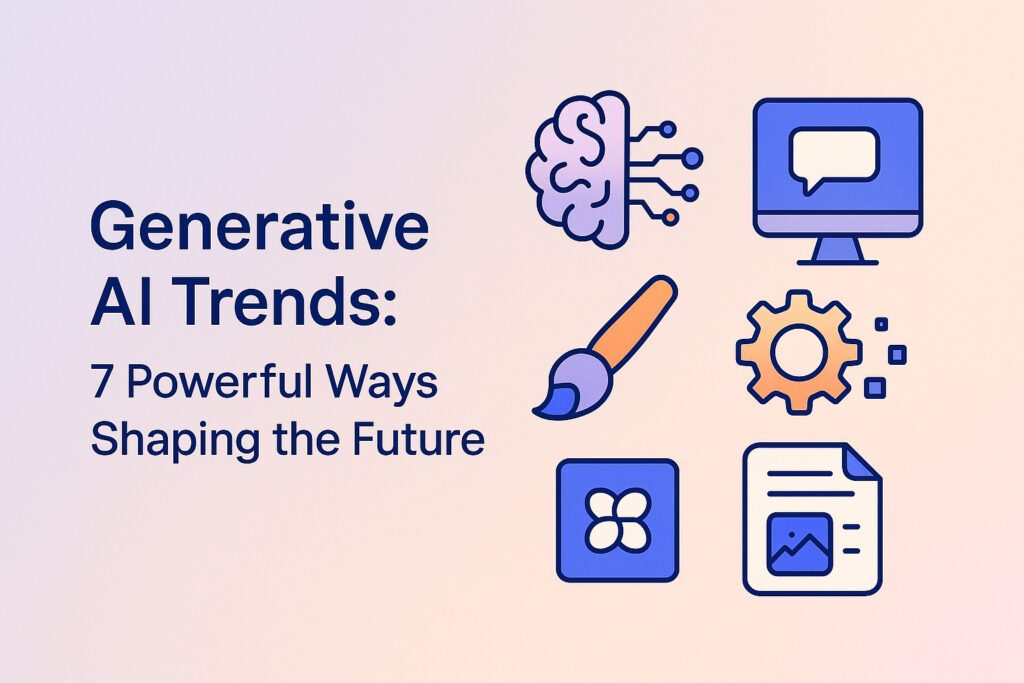 Generative AI Trends:
7 Powerful Ways Shaping the Future